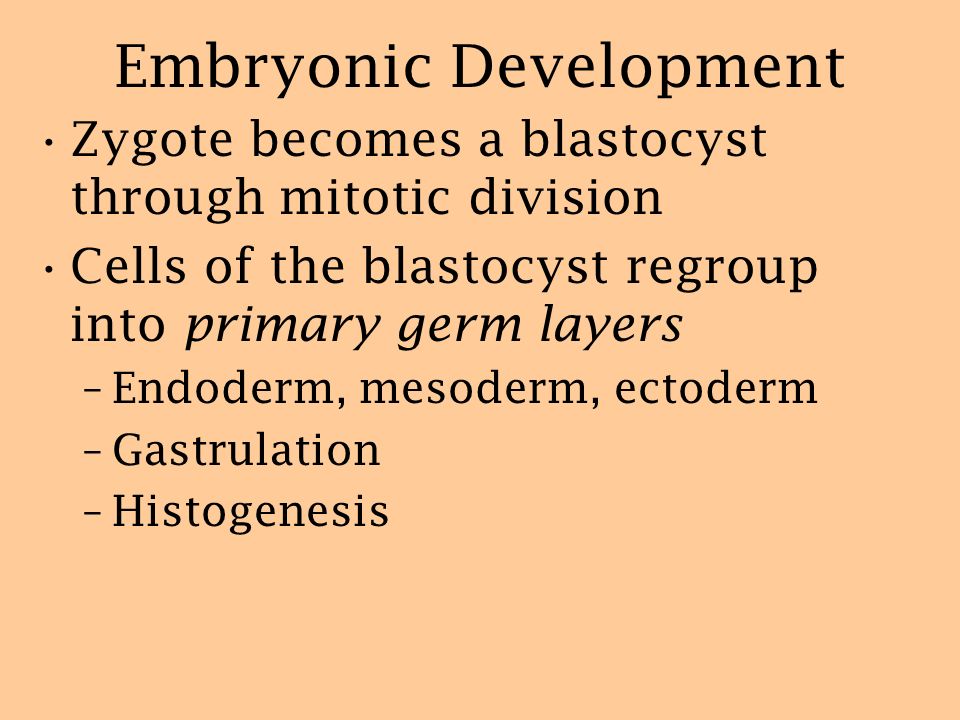 Embryonic Development

• Zygote becomes a blastocyst through mitotic division

• Cells of the blastocyst regroup into primary germ layers

– Endoderm, mesoderm, ectoderm

– Gastrulation

– Histogenesis